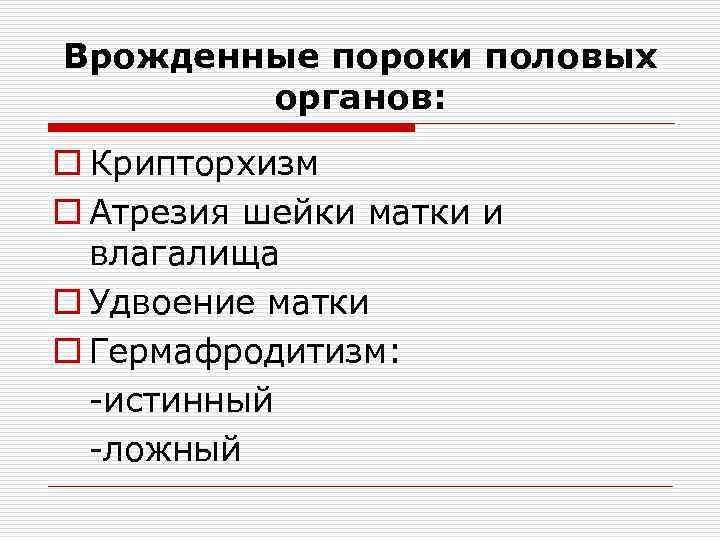 Врожденные пороки половых органов:

Крипторхизм

Атрезия шейки матки и влагалища

Удвоение матки

Гермафродитизм:

-истинный

-ложный